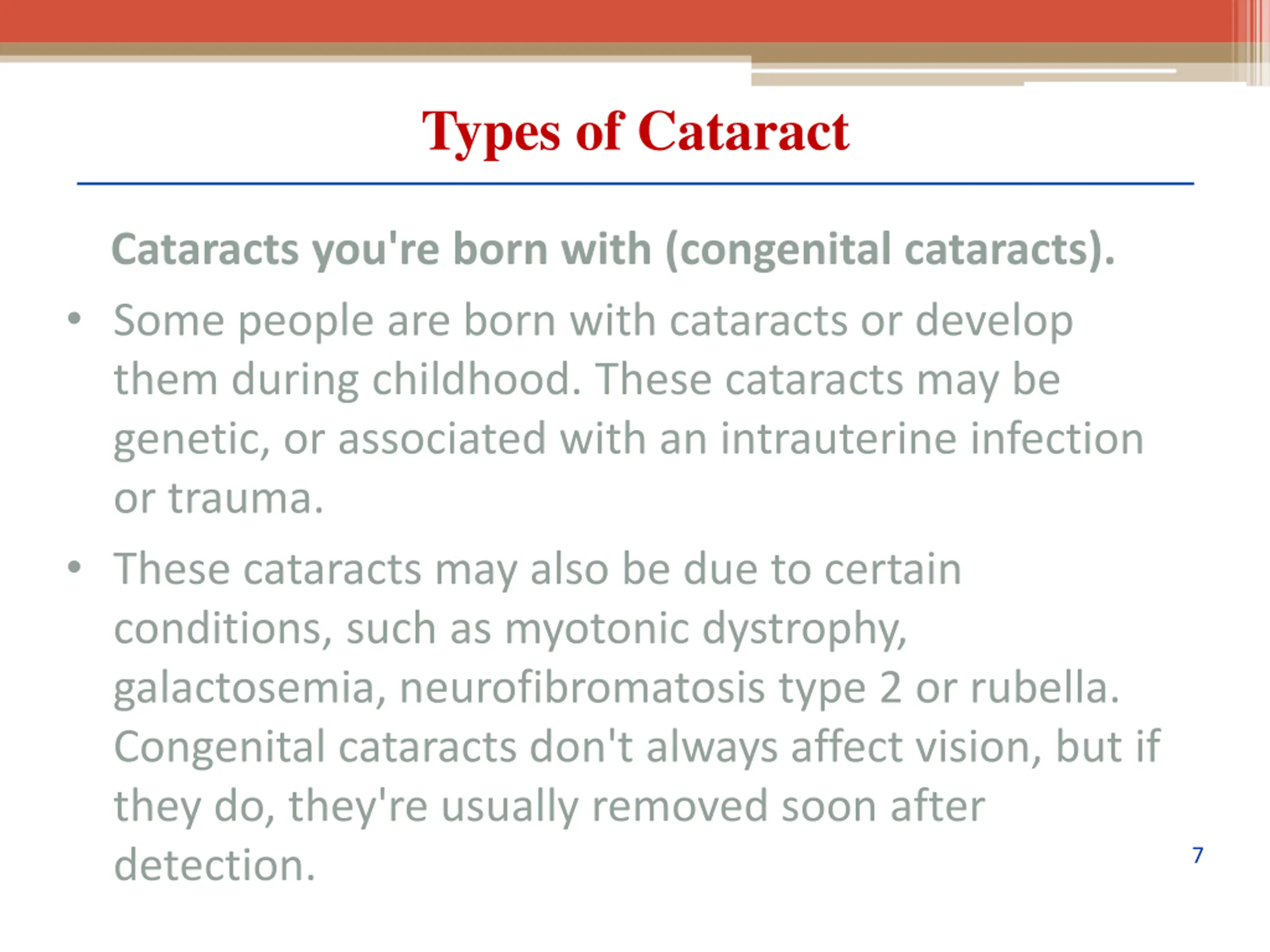 Types of Cataract

Cataracts you're born with (congenital cataracts).

• Some people are born with cataracts or develop them during childhood. These cataracts may be genetic, or associated with an intrauterine infection or trauma.

• These cataracts may also be due to certain conditions, such as myotonic dystrophy, galactosemia, neurofibromatosis type 2 or rubella. Congenital cataracts don't always affect vision, but if they do, they're usually removed soon after detection.

7